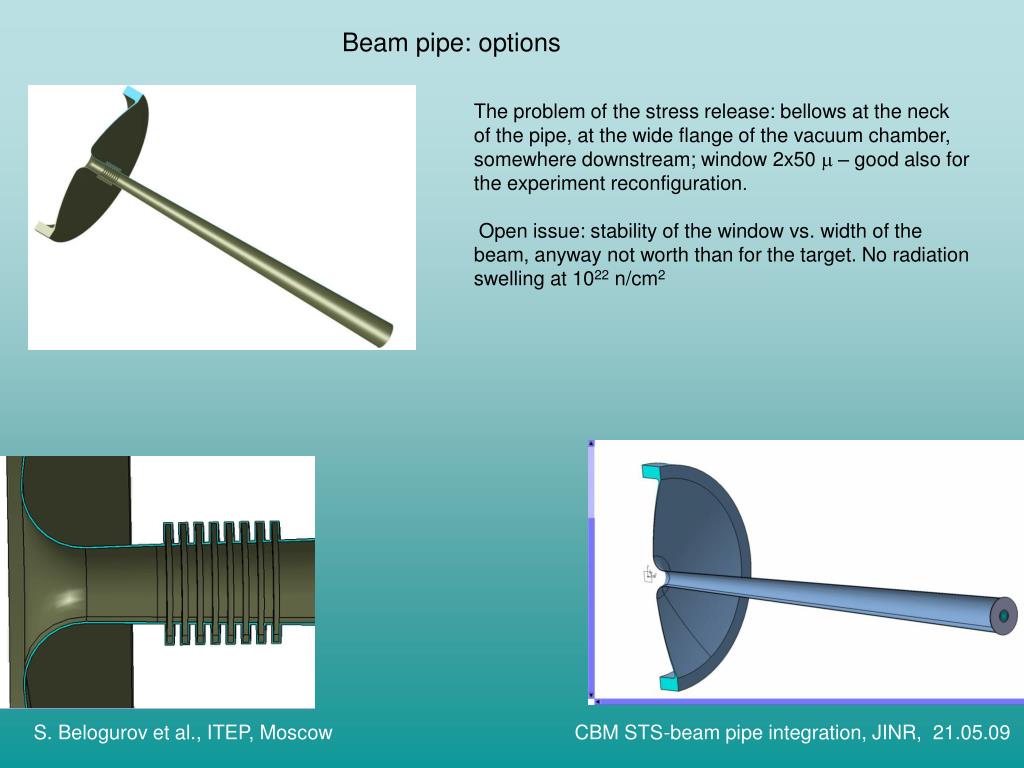 Beam pipe: options

The problem of the stress release: bellows at the neck of the pipe, at the wide flange of the vacuum chamber, somewhere downstream; window 2x50 $\mu$ – good also for the experiment reconfiguration.

Open issue: stability of the window vs. width of the beam, anyway not worth than for the target. No radiation swelling at $10^{22}$ n/cm$^2$

S. Belogurov et al., ITEP, Moscow

CBM STS-beam pipe integration, JINR, 21.05.09